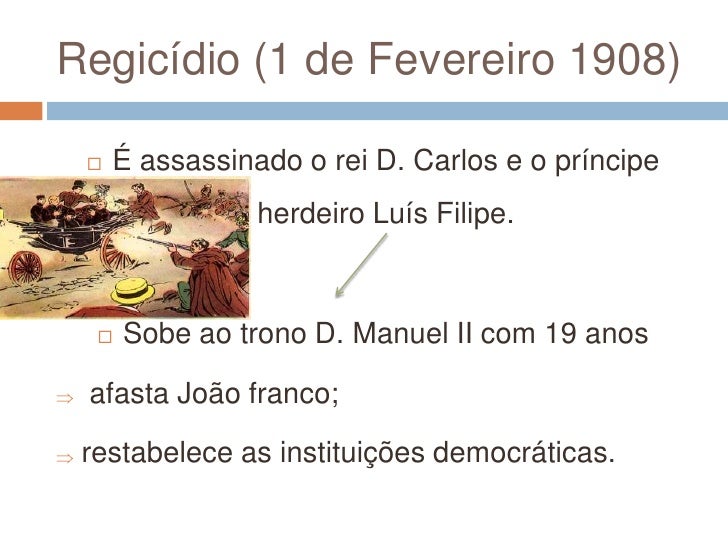 Regicídio (1 de Fevereiro 1908)

□ É assassinado o rei D. Carlos e o príncipe herdeiro Luís Filipe.

□ Sobe ao trono D. Manuel II com 19 anos

⇒ afasta João franco;

⇒ restabelece as instituições democráticas.